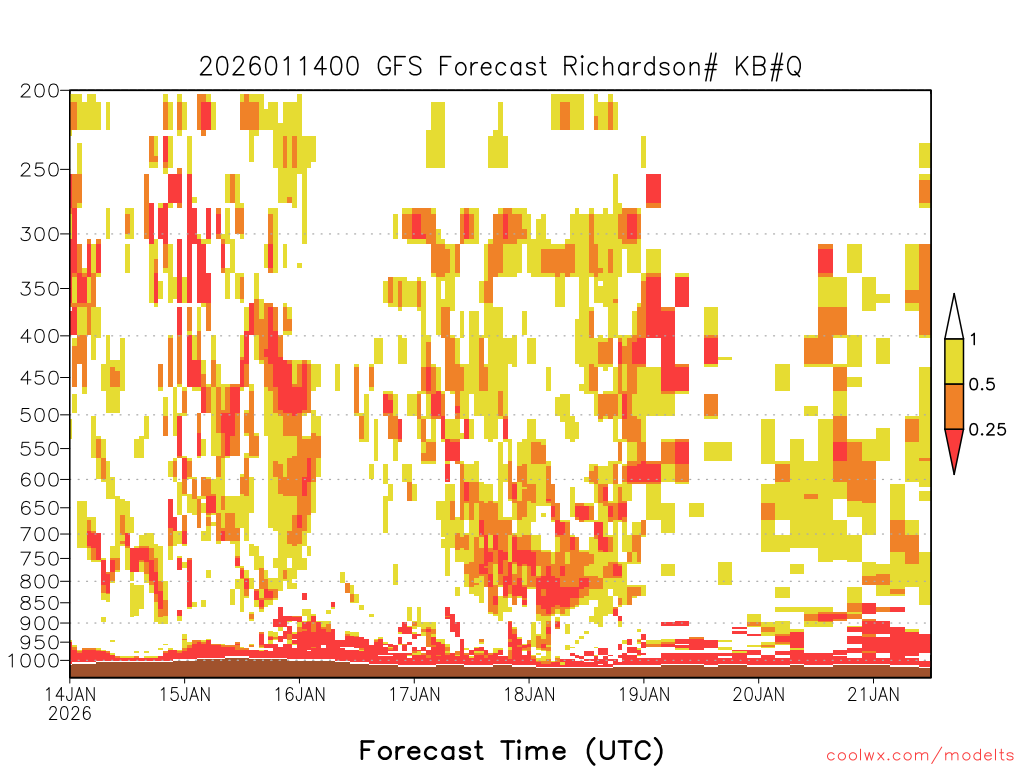 2026011400 GFS Forecast Richardson# KB#Q

200
250
300
350
400
450
500
550
600
650
700
750
800
850
900
950
1000

1
0.5
0.25

14JAN 2026
15JAN
16JAN
17JAN
18JAN
19JAN
20JAN
21JAN

Forecast Time (UTC)

coolwx.com/modelts